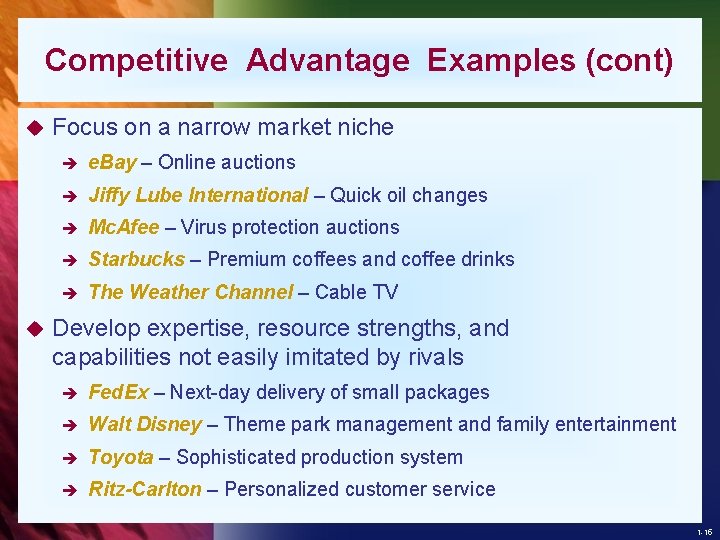 Competitive Advantage Examples (cont)

◆ Focus on a narrow market niche

➔ eBay – Online auctions

➔ Jiffy Lube International – Quick oil changes

➔ McAfee – Virus protection auctions

➔ Starbucks – Premium coffees and coffee drinks

➔ The Weather Channel – Cable TV

◆ Develop expertise, resource strengths, and capabilities not easily imitated by rivals

➔ FedEx – Next-day delivery of small packages

➔ Walt Disney – Theme park management and family entertainment

➔ Toyota – Sophisticated production system

➔ Ritz-Carlton – Personalized customer service

1-16